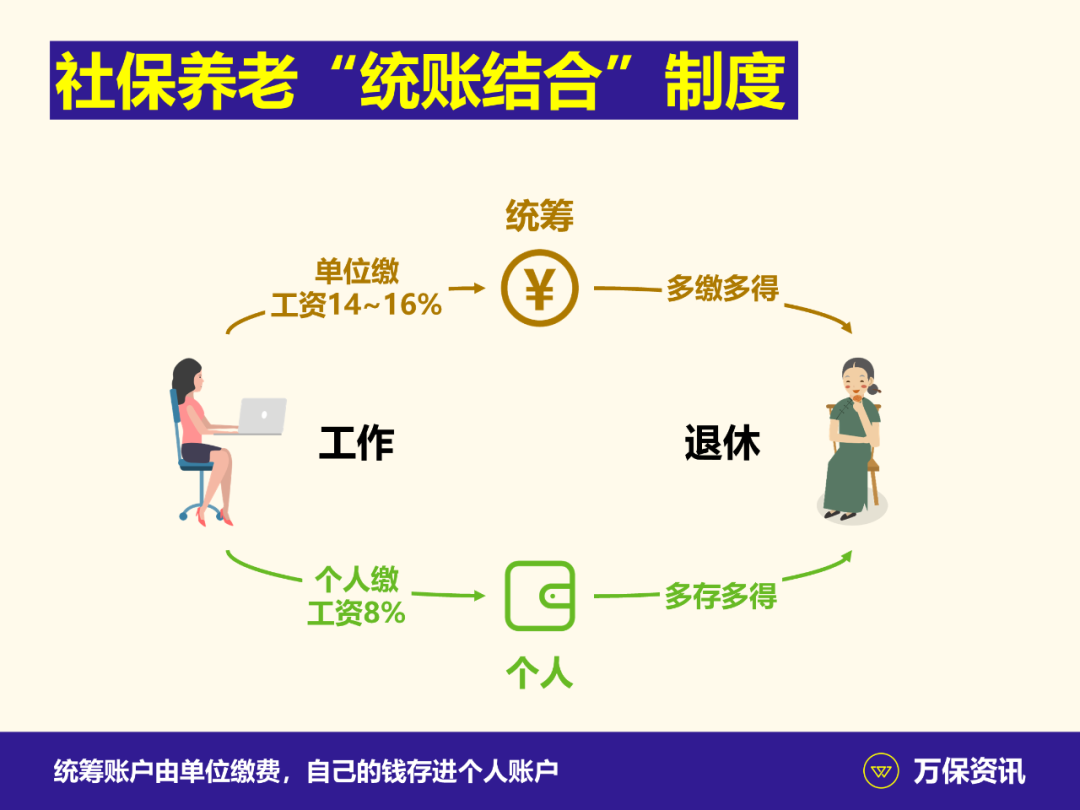 社保养老“统账结合”制度

统筹

单位缴
工资14~16%

¥

多缴多得

工作

退休

个人缴
工资8%

多存多得

个人

统筹账户由单位缴费，自己的钱存进个人账户

万保资讯